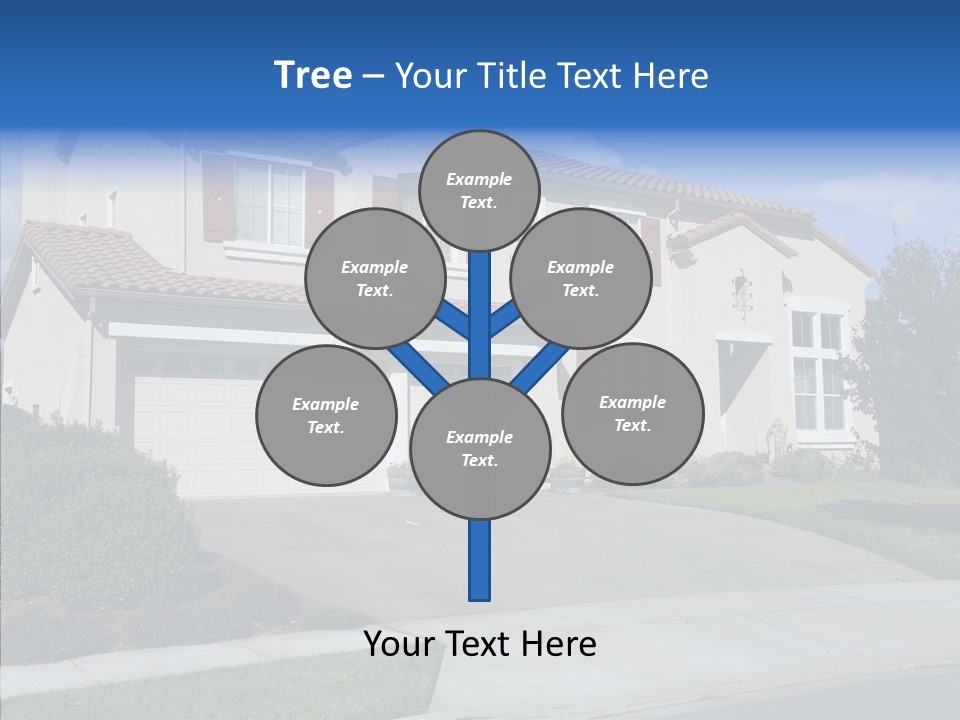 Tree – Your Title Text Here

Example Text.

Example Text.

Example Text.

Example Text.

Example Text.

Example Text.

Your Text Here